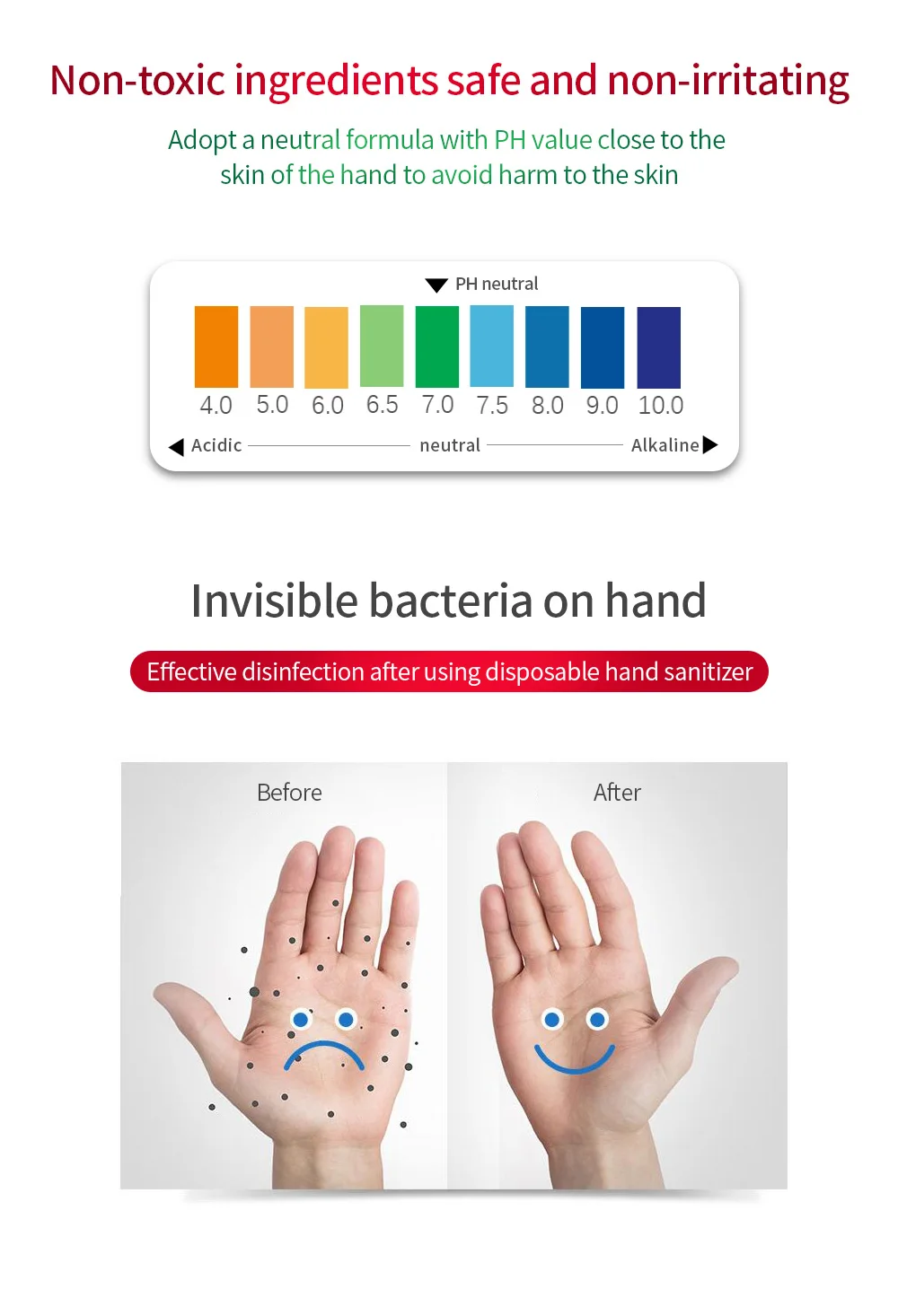 Non-toxic ingredients safe and non-irritating

Adopt a neutral formula with PH value close to the skin of the hand to avoid harm to the skin

PH neutral

4.0 5.0 6.0 6.5 7.0 7.5 8.0 9.0 10.0

Acidic neutral Alkaline

Invisible bacteria on hand

Effective disinfection after using disposable hand sanitizer

Before

After